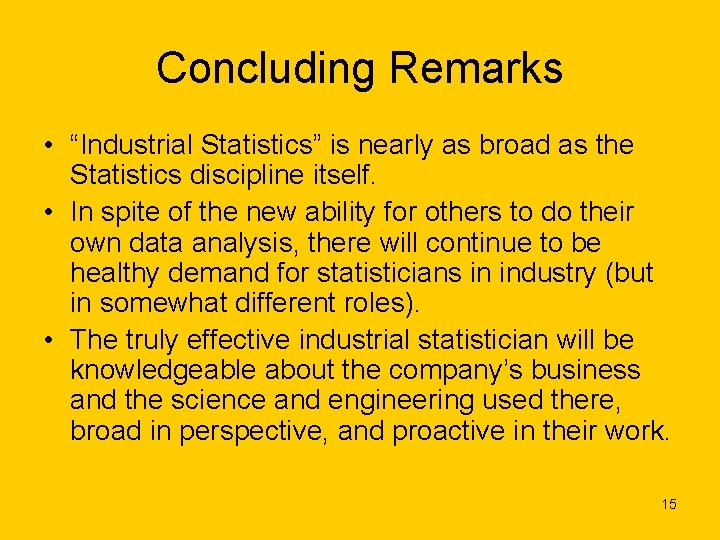 Concluding Remarks

• “Industrial Statistics” is nearly as broad as the Statistics discipline itself.

• In spite of the new ability for others to do their own data analysis, there will continue to be healthy demand for statisticians in industry (but in somewhat different roles).

• The truly effective industrial statistician will be knowledgeable about the company’s business and the science and engineering used there, broad in perspective, and proactive in their work.

15